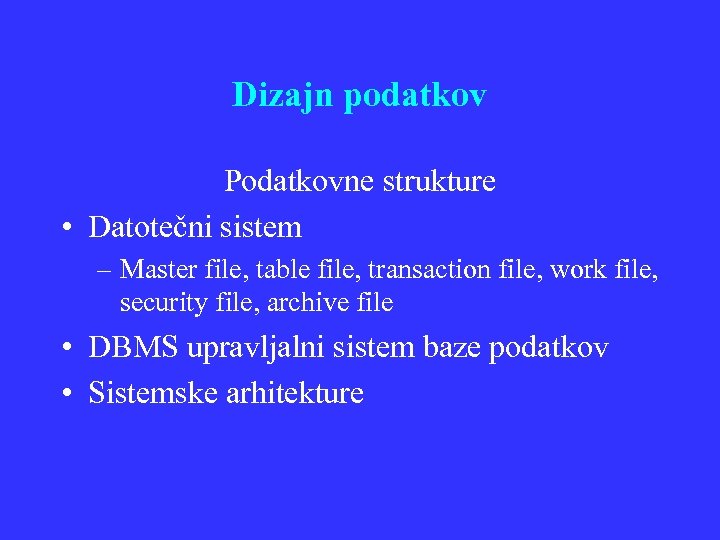 Dizajn podatkov

Podatkovne strukture

• Datotečni sistem

– Master file, table file, transaction file, work file, security file, archive file

• DBMS upravljalni sistem baze podatkov

• Sistemske arhitekture